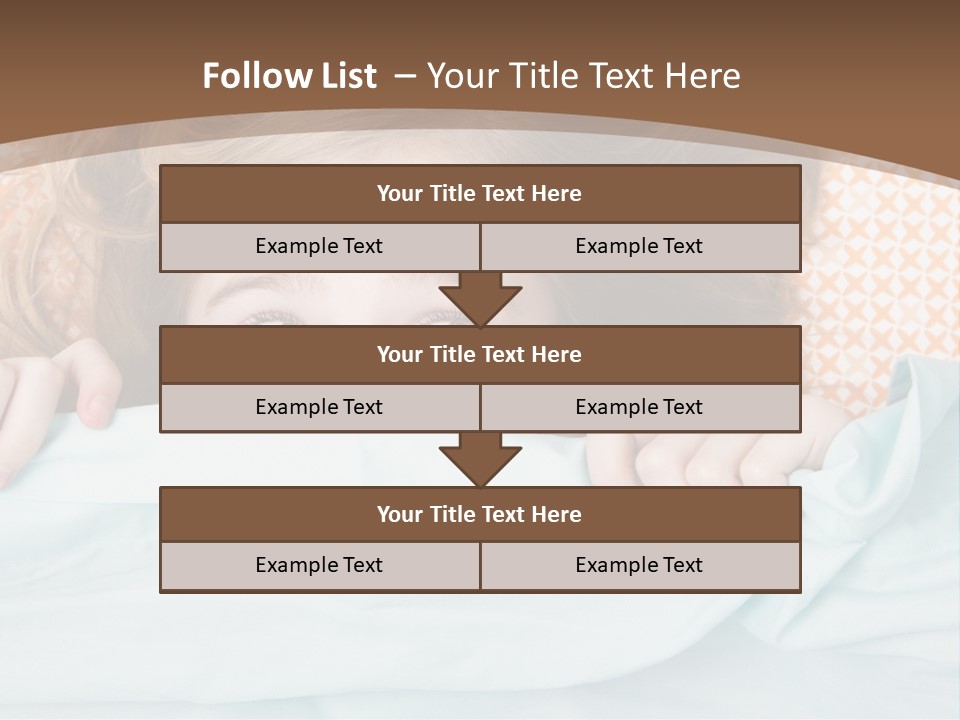 Follow List – Your Title Text Here

Your Title Text Here

Example Text

Example Text

Your Title Text Here

Example Text

Example Text

Your Title Text Here

Example Text

Example Text